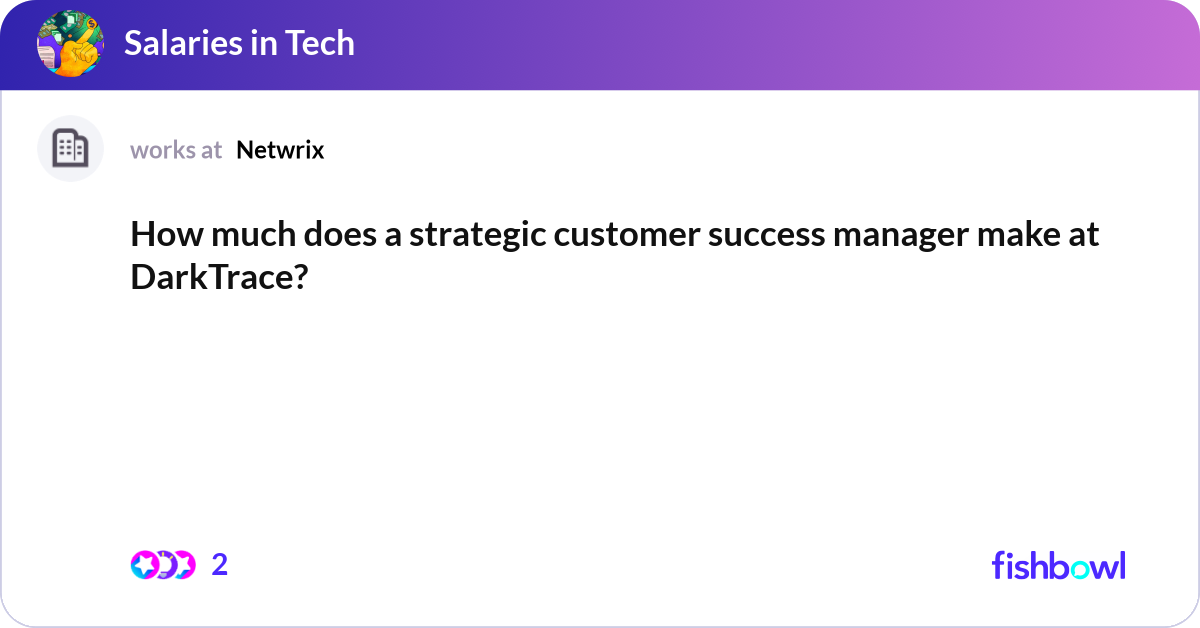 Salaries in Tech

works at Netwrix

How much does a strategic customer success manager make at DarkTrace?

2

fishbowl